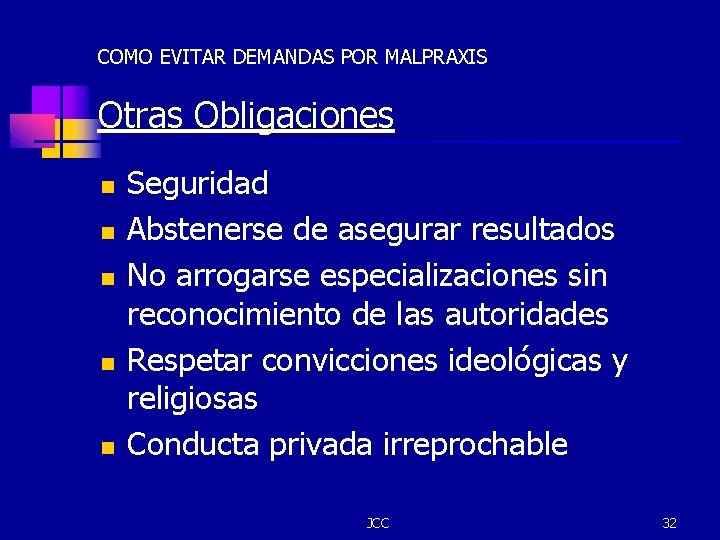 COMO EVITAR DEMANDAS POR MALPRAXIS

Otras Obligaciones

- Seguridad
- Abstenerse de asegurar resultados
- No arrogarse especializaciones sin reconocimiento de las autoridades
- Respetar convicciones ideológicas y religiosas
- Conducta privada irreprochable

JCC

32